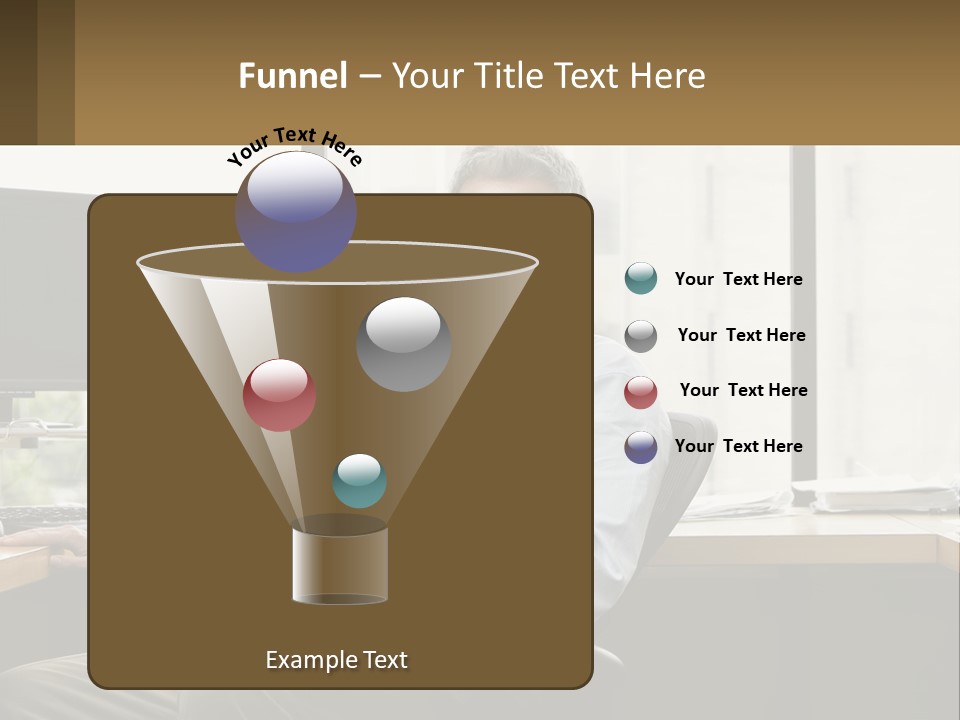 Funnel – Your Title Text Here

Your Text Here

Your Text Here

Your Text Here

Your Text Here

Your Text Here

Example Text